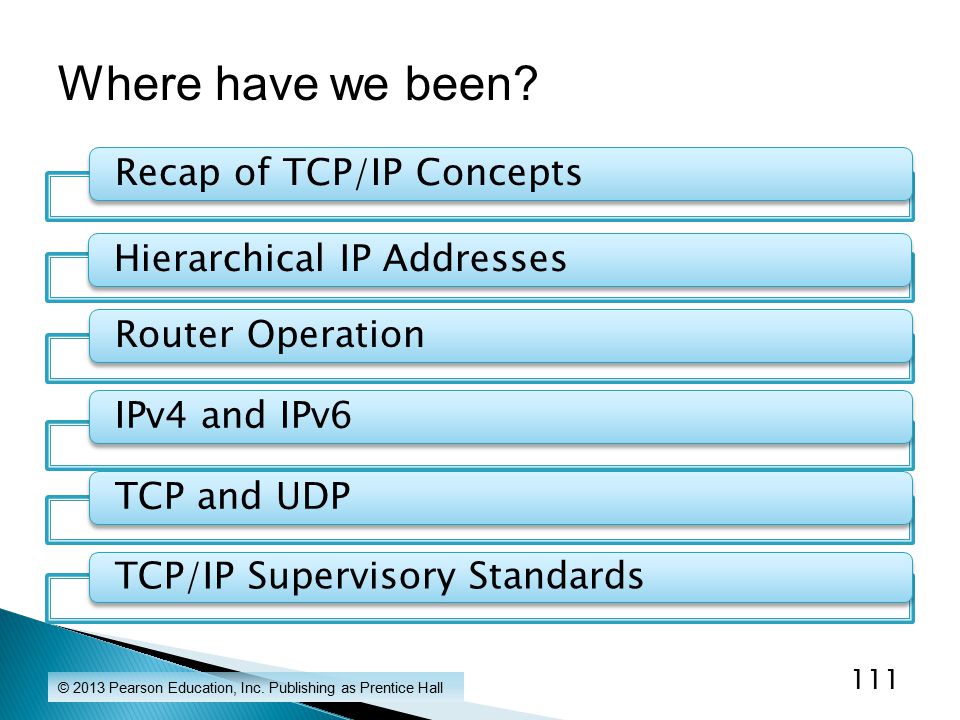 Where have we been?

Recap of TCP/IP Concepts

Hierarchical IP Addresses

Router Operation

IPv4 and IPv6

TCP and UDP

TCP/IP Supervisory Standards

© 2013 Pearson Education, Inc. Publishing as Prentice Hall

111